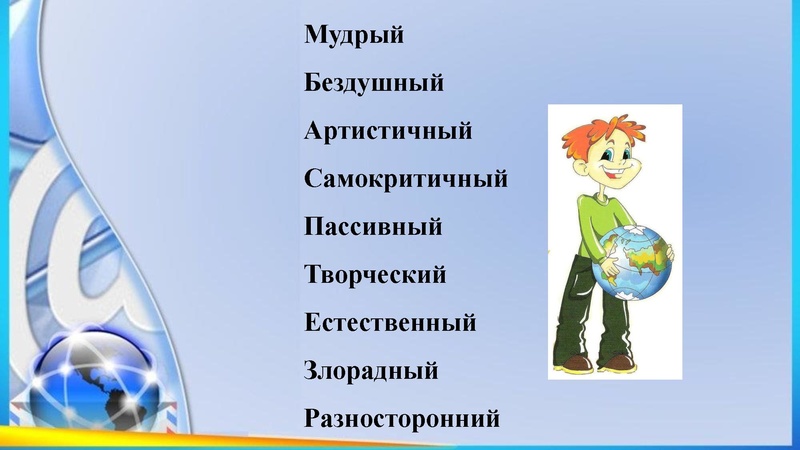 Мудрый

Бездушный

Артистичный

Самокритичный

Пассивный

Творческий

Естественный

Злорадный

Разносторонний